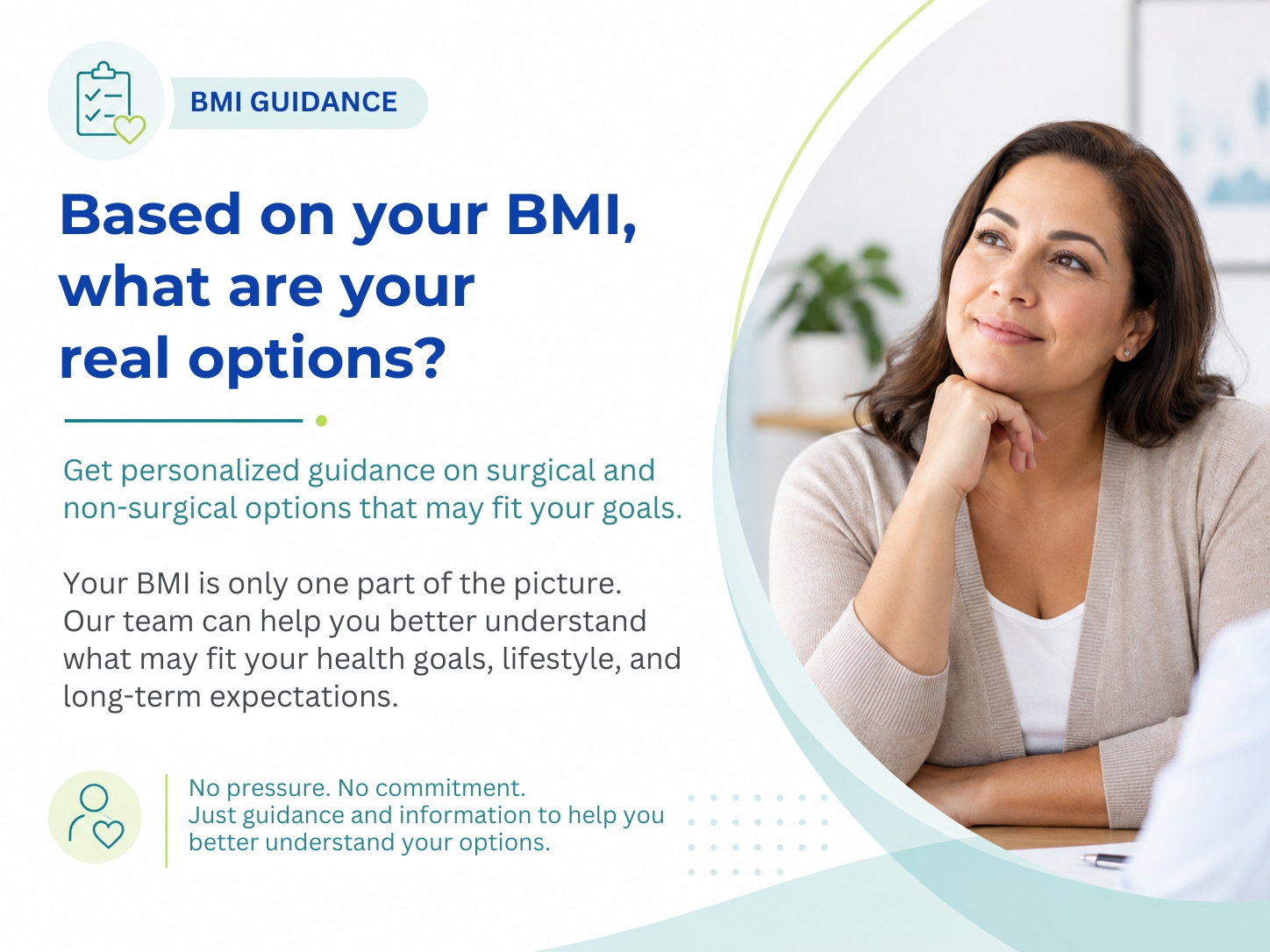 BMI GUIDANCE

Based on your BMI, what are your real options?

Get personalized guidance on surgical and non-surgical options that may fit your goals.

Your BMI is only one part of the picture. Our team can help you better understand what may fit your health goals, lifestyle, and long-term expectations.

No pressure. No commitment.
Just guidance and information to help you better understand your options.